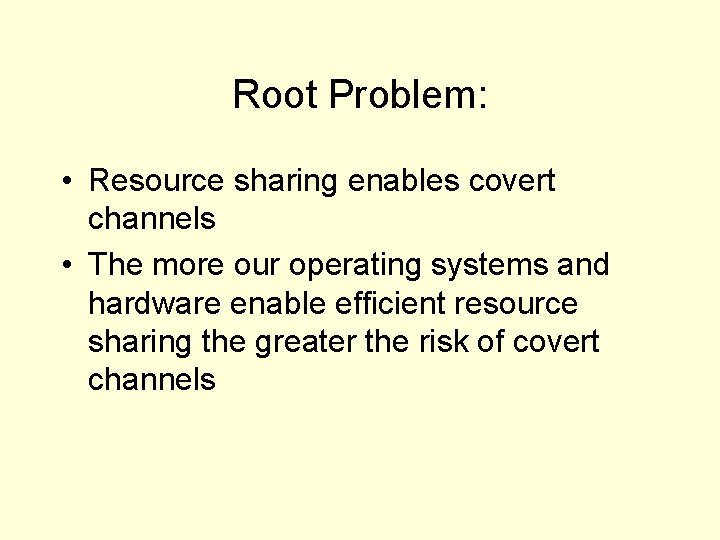 Root Problem:

• Resource sharing enables covert channels
• The more our operating systems and hardware enable efficient resource sharing the greater the risk of covert channels